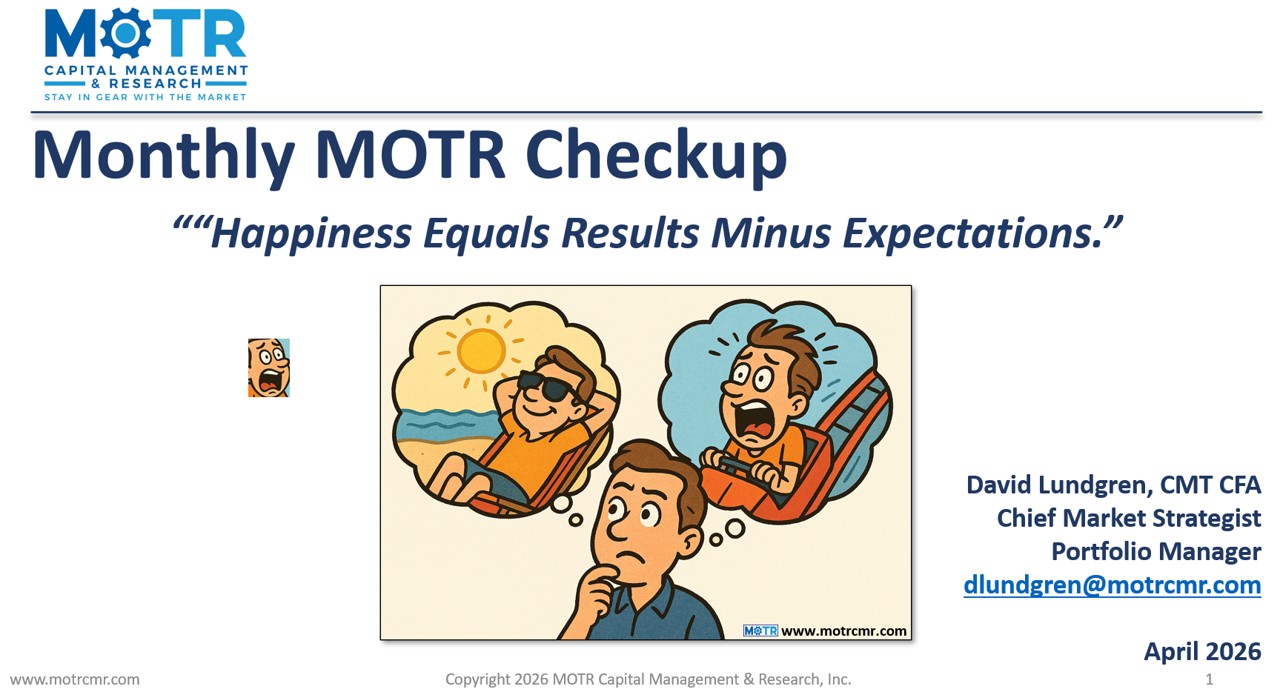 MOTR
CAPITAL MANAGEMENT
& RESEARCH
STAY IN GEAR WITH THE MARKET

Monthly MOTR Checkup

““Happiness Equals Results Minus Expectations.”

MOTR www.motrcmr.com

David Lundgren, CMT CFA
Chief Market Strategist
Portfolio Manager
dlundgren@motrcmr.com

April 2026

www.motrcmr.com

Copyright 2026 MOTR Capital Management & Research, Inc.

1